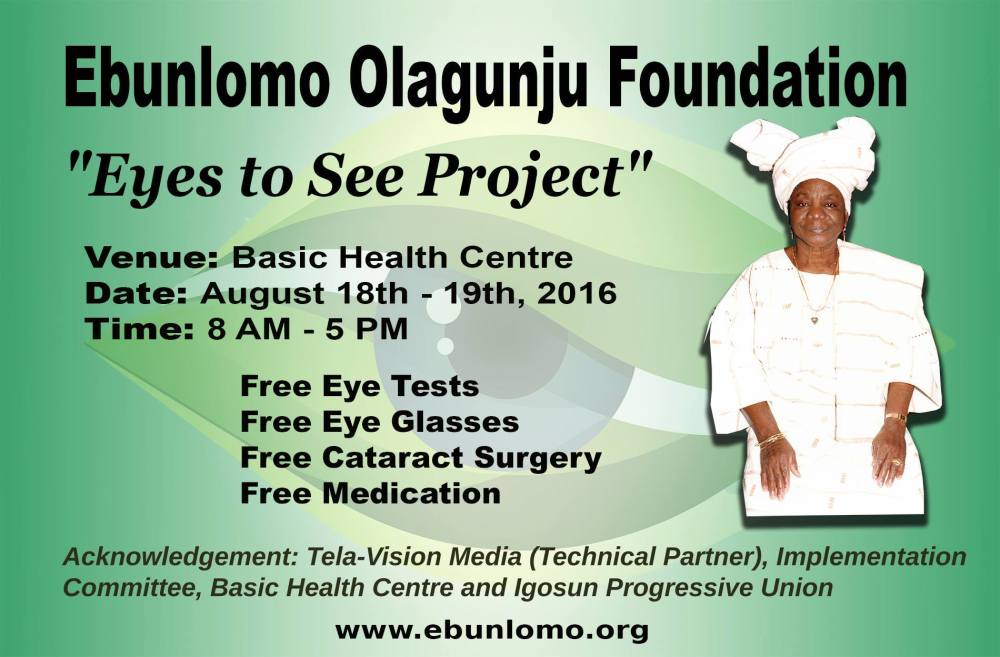 Ebunlomo Olagunju Foundation

"Eyes to See Project"

Venue: Basic Health Centre
Date: August 18th - 19th, 2016
Time: 8 AM - 5 PM

Free Eye Tests
Free Eye Glasses
Free Cataract Surgery
Free Medication

Acknowledgement: Tela-Vision Media (Technical Partner), Implementation Committee, Basic Health Centre and Igosun Progressive Union

www.ebunlomo.org